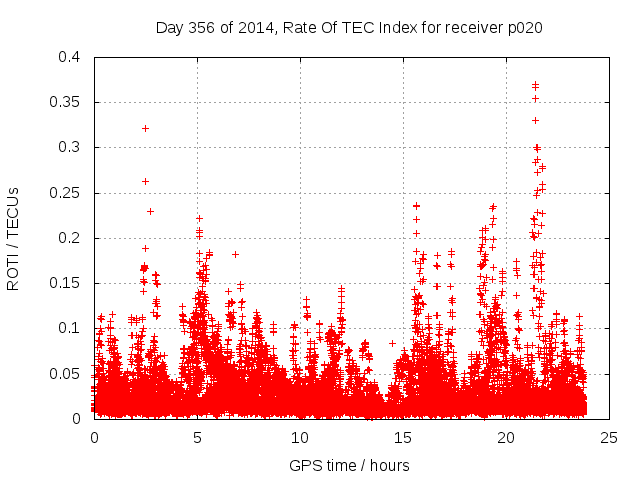 Day 356 of 2014, Rate Of TEC Index for receiver p020

ROTI / TECUs

0.4
0.35
0.3
0.25
0.2
0.15
0.1
0.05
0

0
5
10
15
20
25

GPS time / hours